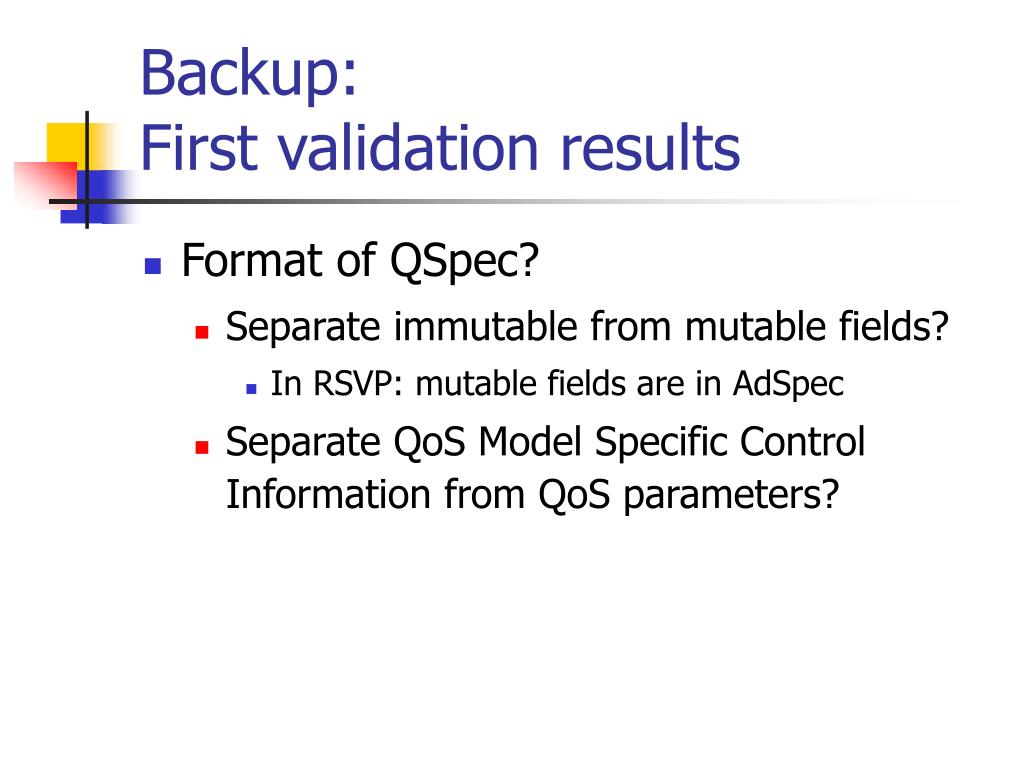 Backup:
First validation results

Format of QSpec?

Separate immutable from mutable fields?

In RSVP: mutable fields are in AdSpec

Separate QoS Model Specific Control Information from QoS parameters?